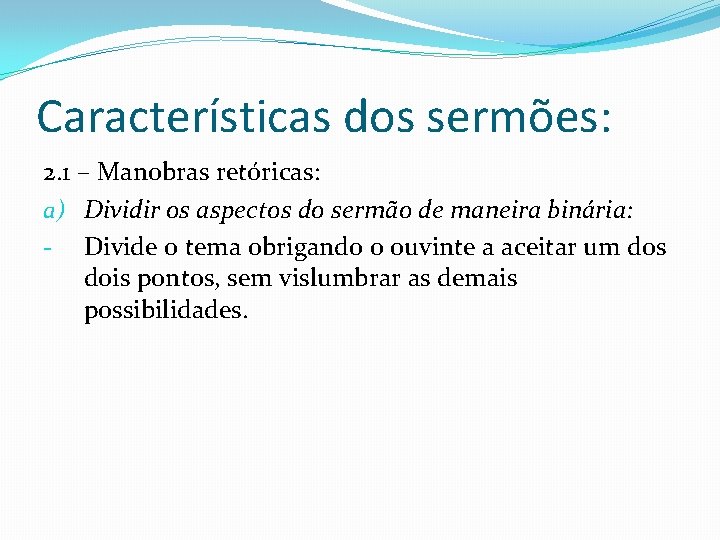 Características dos sermões:

2.1 – Manobras retóricas:

a) Dividir os aspectos do sermão de maneira binária:

- Divide o tema obrigando o ouvinte a aceitar um dos dois pontos, sem vislumbrar as demais possibilidades.